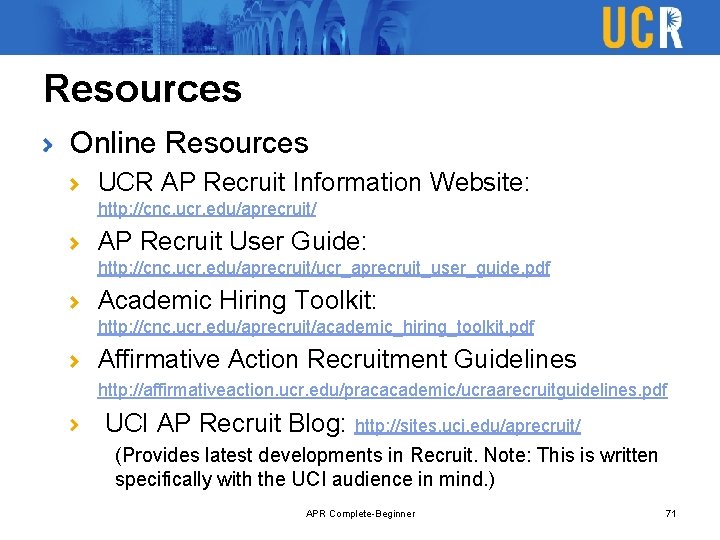 UCR

Resources

Online Resources

UCR AP Recruit Information Website: http://cnc.ucr.edu/aprecruit/

AP Recruit User Guide: http://cnc.ucr.edu/aprecruit/ucr_aprecruit_user_guide.pdf

Academic Hiring Toolkit: http://cnc.ucr.edu/aprecruit/academic_hiring_toolkit.pdf

Affirmative Action Recruitment Guidelines http://affirmativeaction.ucr.edu/pracacademic/ucraarecruitguidelines.pdf

UCI AP Recruit Blog: http://sites.uci.edu/aprecruit/

(Provides latest developments in Recruit. Note: This is written specifically with the UCI audience in mind.)

APR Complete-Beginner

71